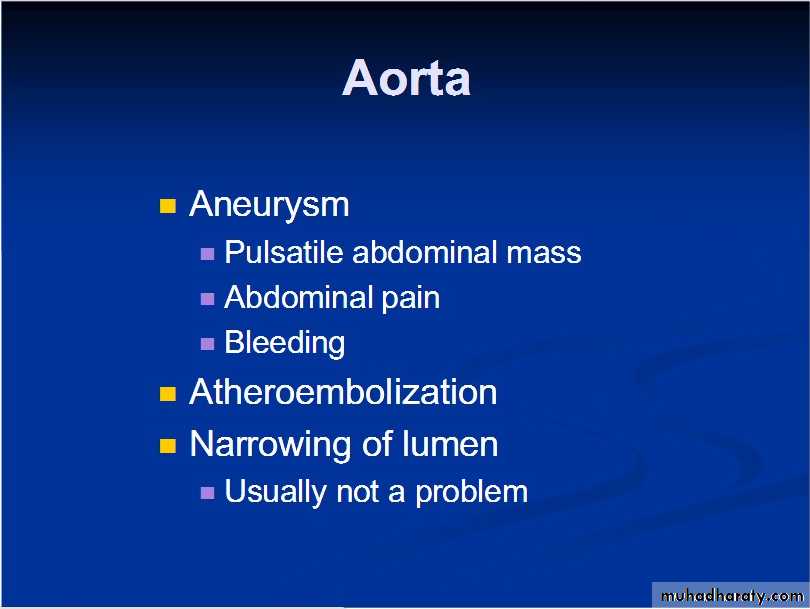 Aorta

- Aneurysm
  - Pulsatile abdominal mass
  - Abdominal pain
  - Bleeding
- Atheroembolization
- Narrowing of lumen
  - Usually not a problem

muhadharaty.com